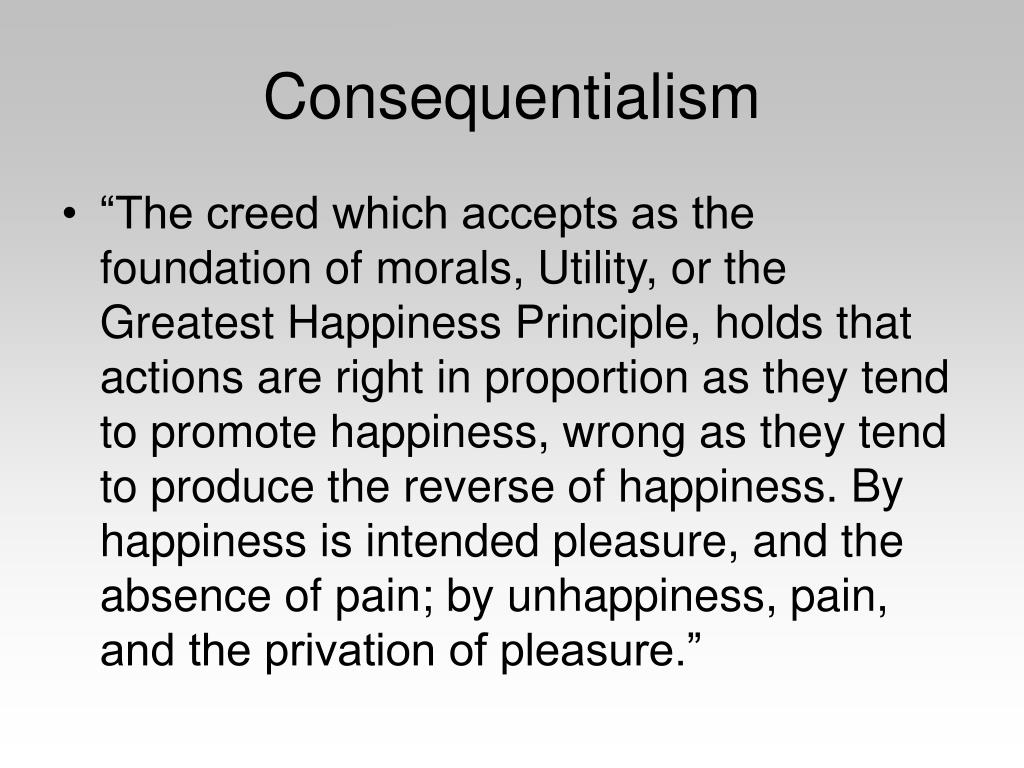 Consequentialism

• “The creed which accepts as the foundation of morals, Utility, or the Greatest Happiness Principle, holds that actions are right in proportion as they tend to promote happiness, wrong as they tend to produce the reverse of happiness. By happiness is intended pleasure, and the absence of pain; by unhappiness, pain, and the privation of pleasure.”